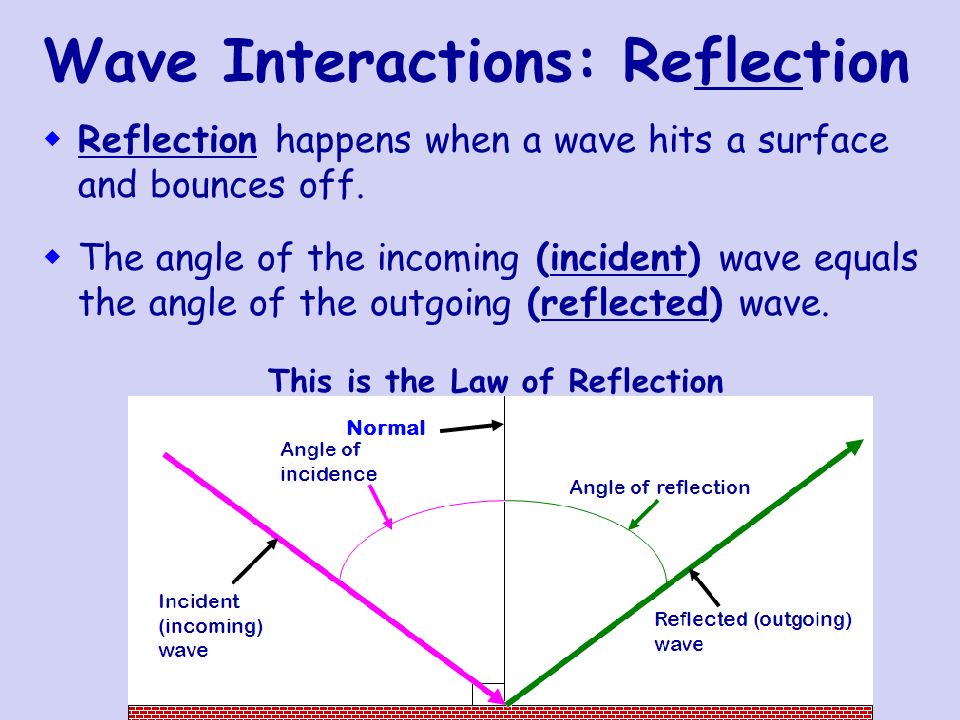 Wave Interactions: Reflection

Reflection happens when a wave hits a surface and bounces off.

The angle of the incoming (incident) wave equals the angle of the outgoing (reflected) wave.

This is the Law of Reflection

Normal

Angle of incidence

Angle of reflection

Incident (incoming) wave

Reflected (outgoing) wave